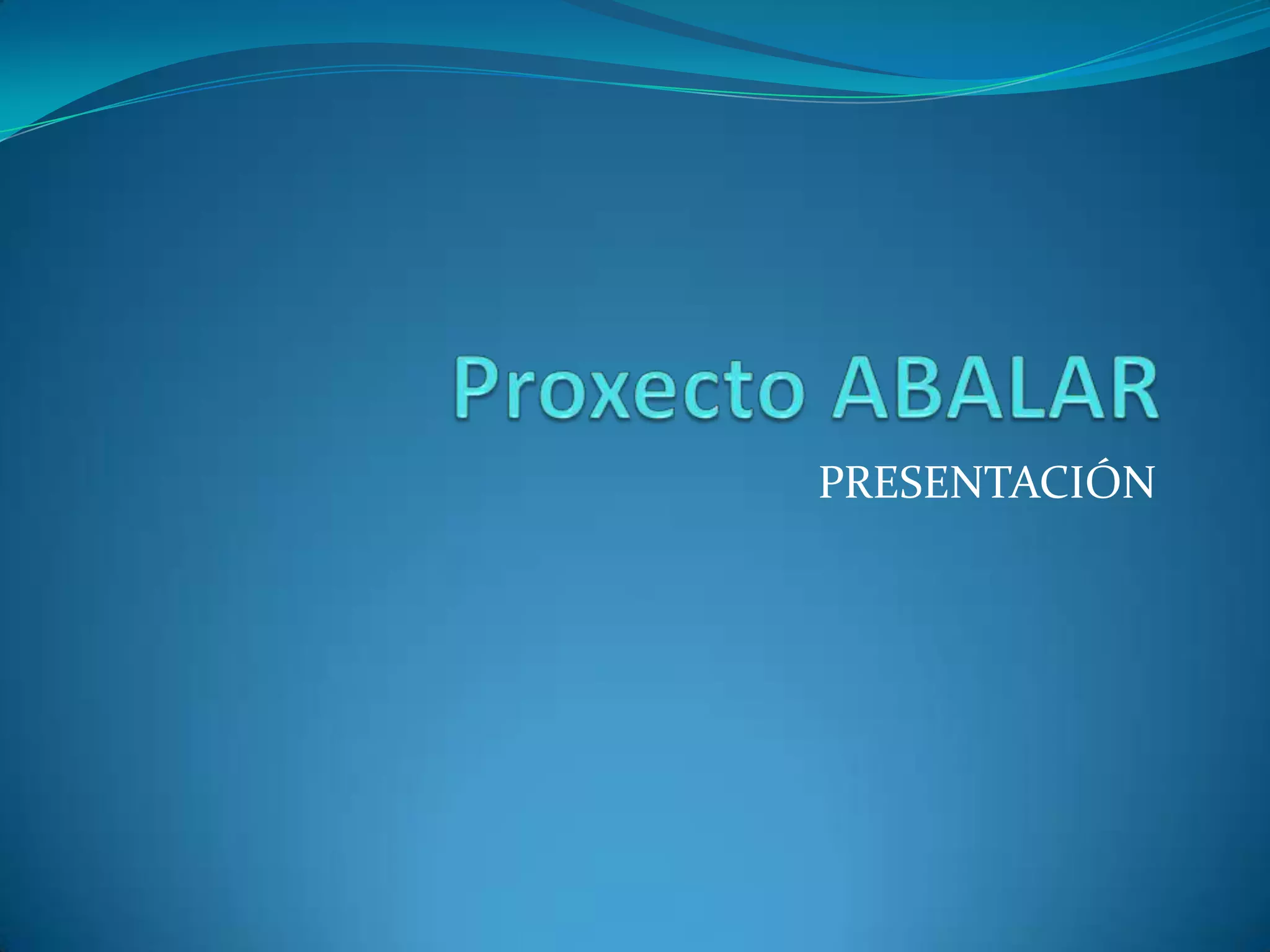 Proxecto ABALAR

PRESENTACIÓN